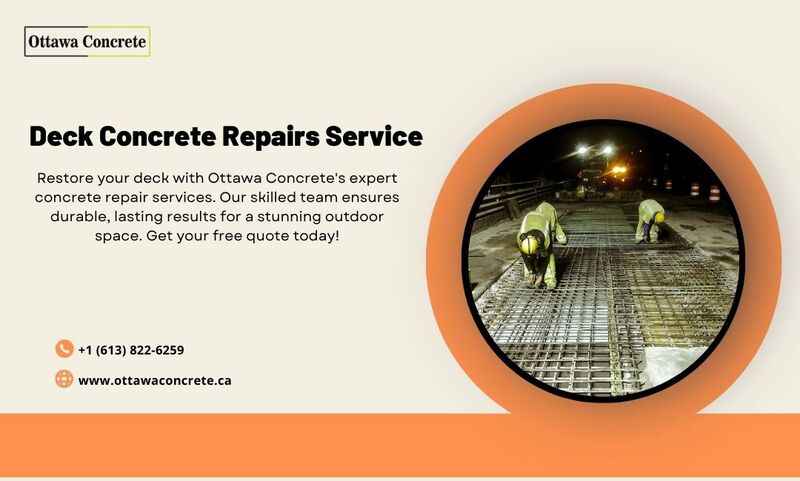 Ottawa Concrete

Deck Concrete Repairs Service

Restore your deck with Ottawa Concrete's expert concrete repair services. Our skilled team ensures durable, lasting results for a stunning outdoor space. Get your free quote today!

+1 (613) 822-6259

www.ottawaconcrete.ca